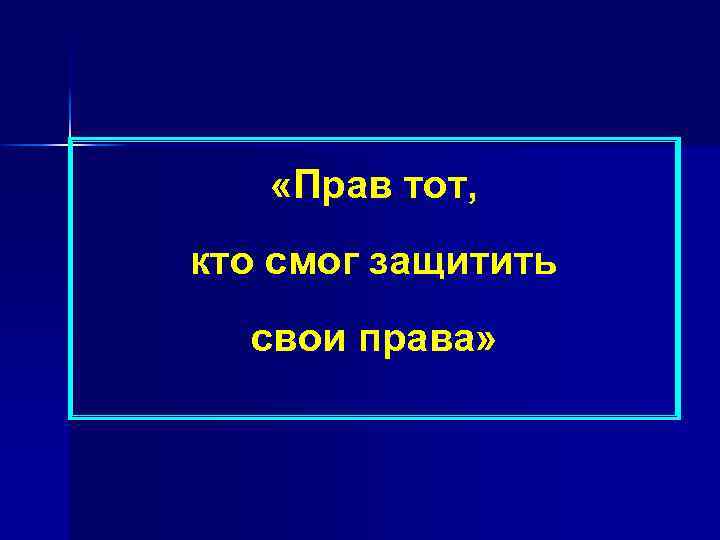 «Прав тот,

кто смог защитить

свои права»